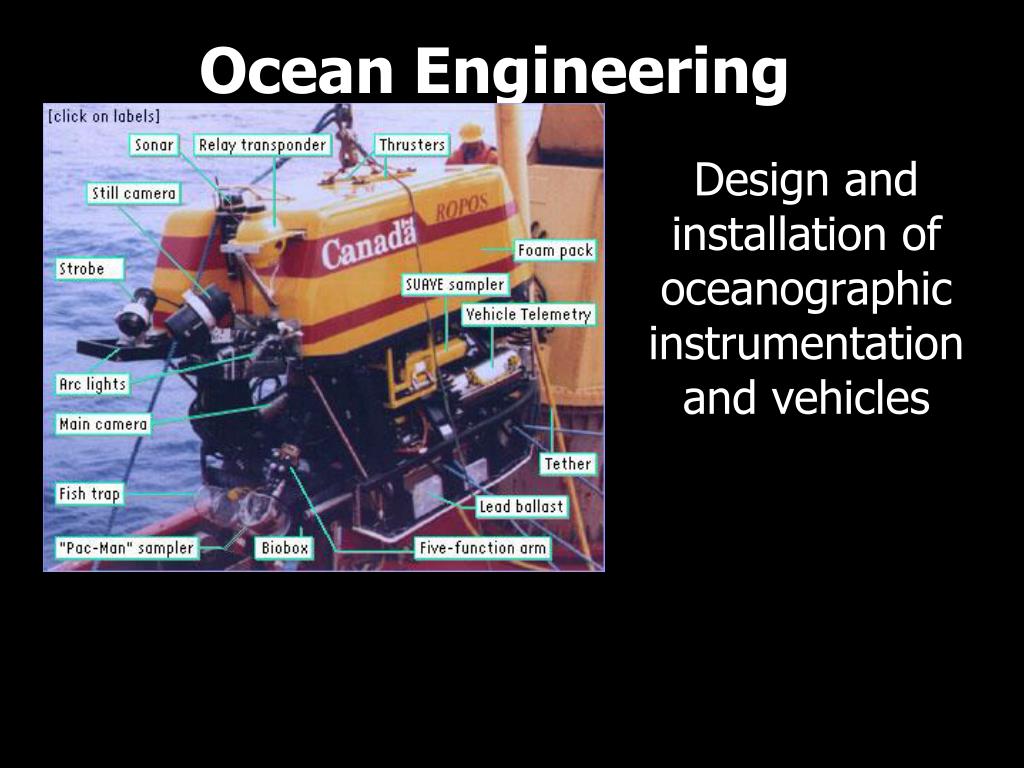 Ocean Engineering

[click on labels]

Sonar

Relay transponder

Thrusters

Still camera

ROPOS

Canada

Foam pack

Strobe

SUAVE sampler

Vehicle Telemetry

Arc lights

Main camera

Tether

Fish trap

Lead ballast

"Pac-Man" sampler

Biobox

Five-function arm

Design and installation of oceanographic instrumentation and vehicles